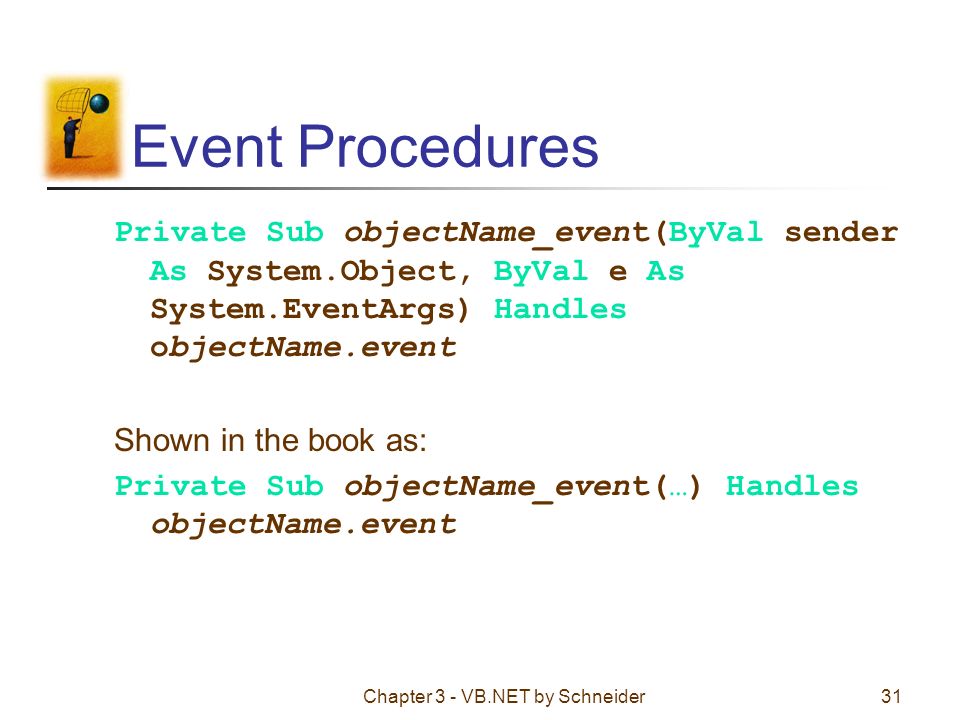 Event Procedures

Private Sub objectName_event(ByVal sender As System.Object, ByVal e As System.EventArgs) Handles objectName.event

Shown in the book as:

Private Sub objectName_event(…) Handles objectName.event

Chapter 3 - VB.NET by Schneider

31